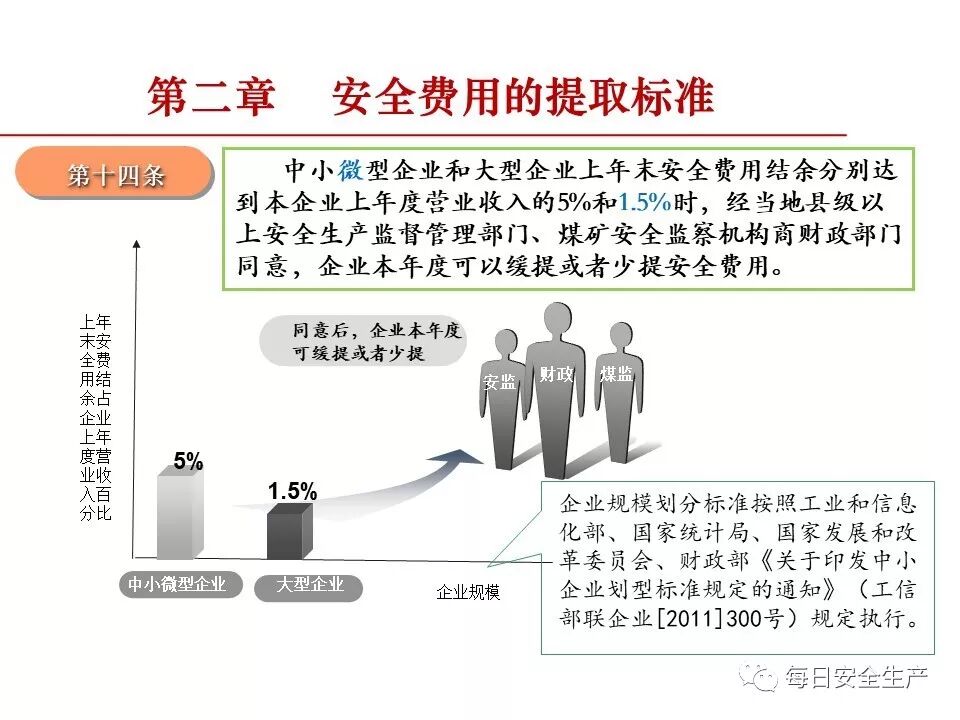 第二章　安全费用的提取标准

第十四条

中小微型企业和大型企业上年末安全费用结余分别达到本企业上年度营业收入的5%和1.5%时，经当地县级以上安全生产监督管理部门、煤矿安全监察机构商财政部门同意，企业本年度可以缓提或者少提安全费用。

上年末安全费用结余占企业上年度营业收入百分比

同意后，企业本年度可缓提或者少提

安监　财政　煤监

5%

1.5%

中小微型企业　大型企业　企业规模

企业规模划分标准按照工业和信息化部、国家统计局、国家发展和改革委员会、财政部《关于印发中小企业划型标准规定的通知》（工信部联企业[2011]300号）规定执行。

每日安全生产